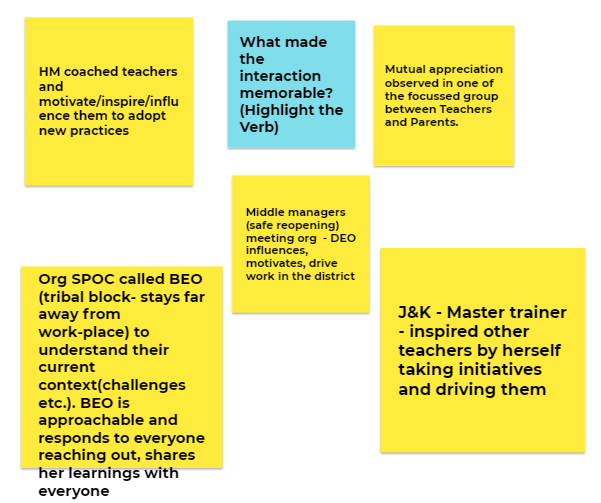 HM coached teachers and motivate/inspire/influence them to adopt new practices

What made the interaction memorable? (Highlight the Verb)

Mutual appreciation observed in one of the focussed group between Teachers and Parents.

Middle managers (safe reopening) meeting org - DEO influences, motivates, drive work in the district

Org SPOC called BEO (tribal block- stays far away from work-place) to understand their current context(challenges etc.). BEO is approachable and responds to everyone reaching out, shares her learnings with everyone

J&K - Master trainer - inspired other teachers by herself taking initiatives and driving them